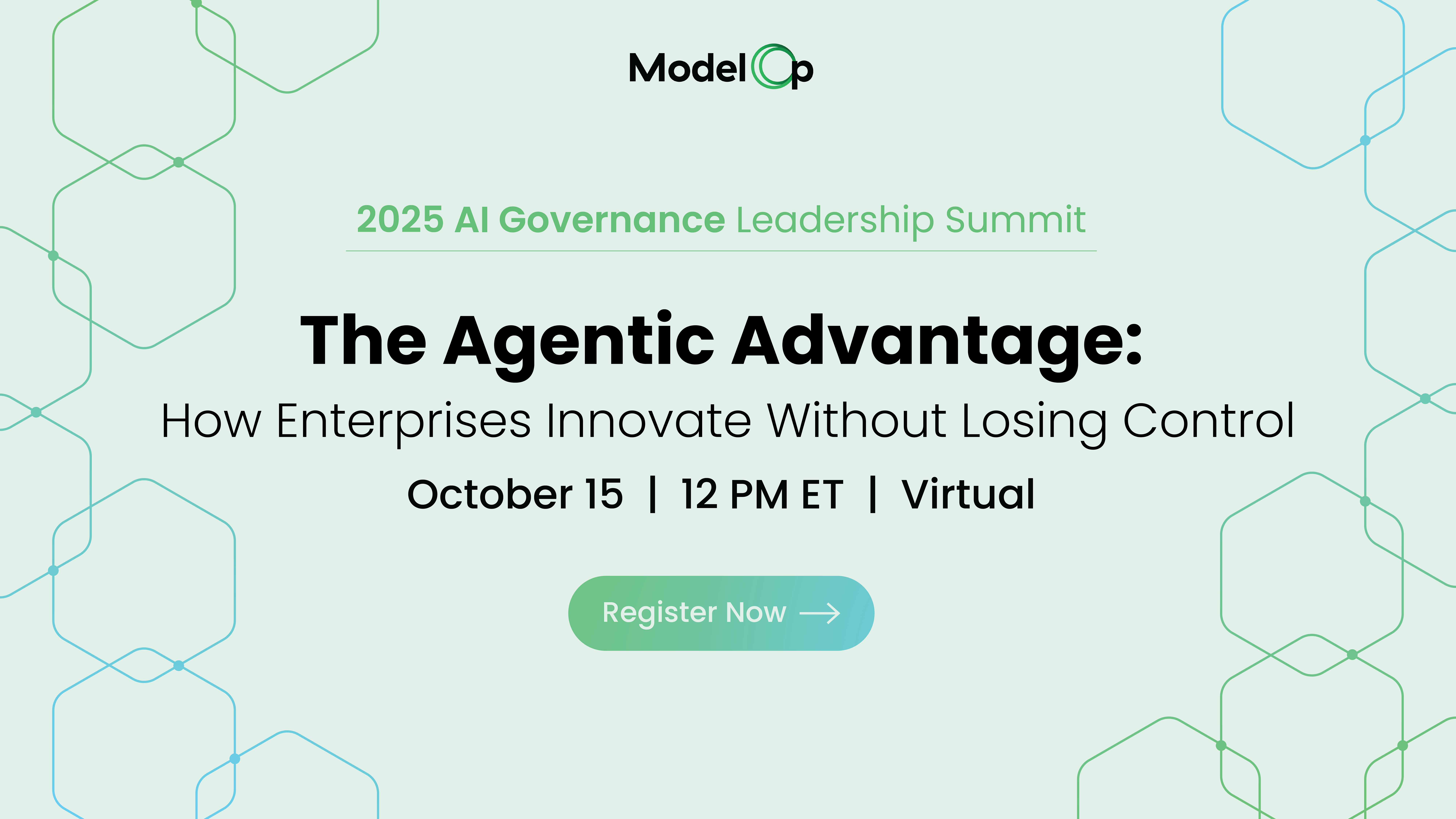 ModelOp

2025 AI Governance Leadership Summit

The Agentic Advantage:

How Enterprises Innovate Without Losing Control

October 15 | 12 PM ET | Virtual

Register Now